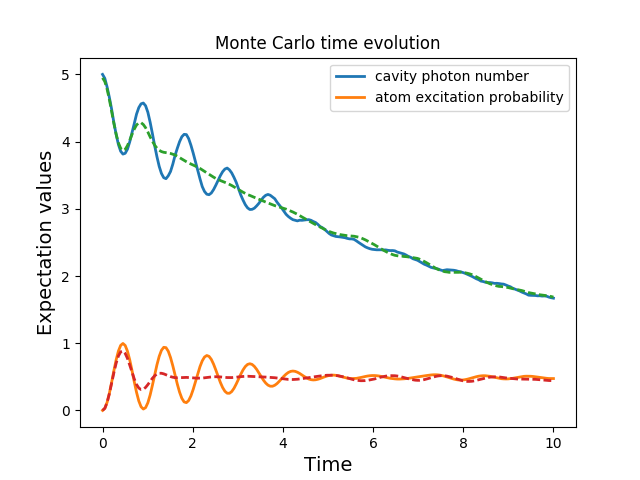 Monte Carlo time evolution

cavity photon number
atom excitation probability

Expectation values

5
4
3
2
1
0

0
2
4
6
8
10

Time